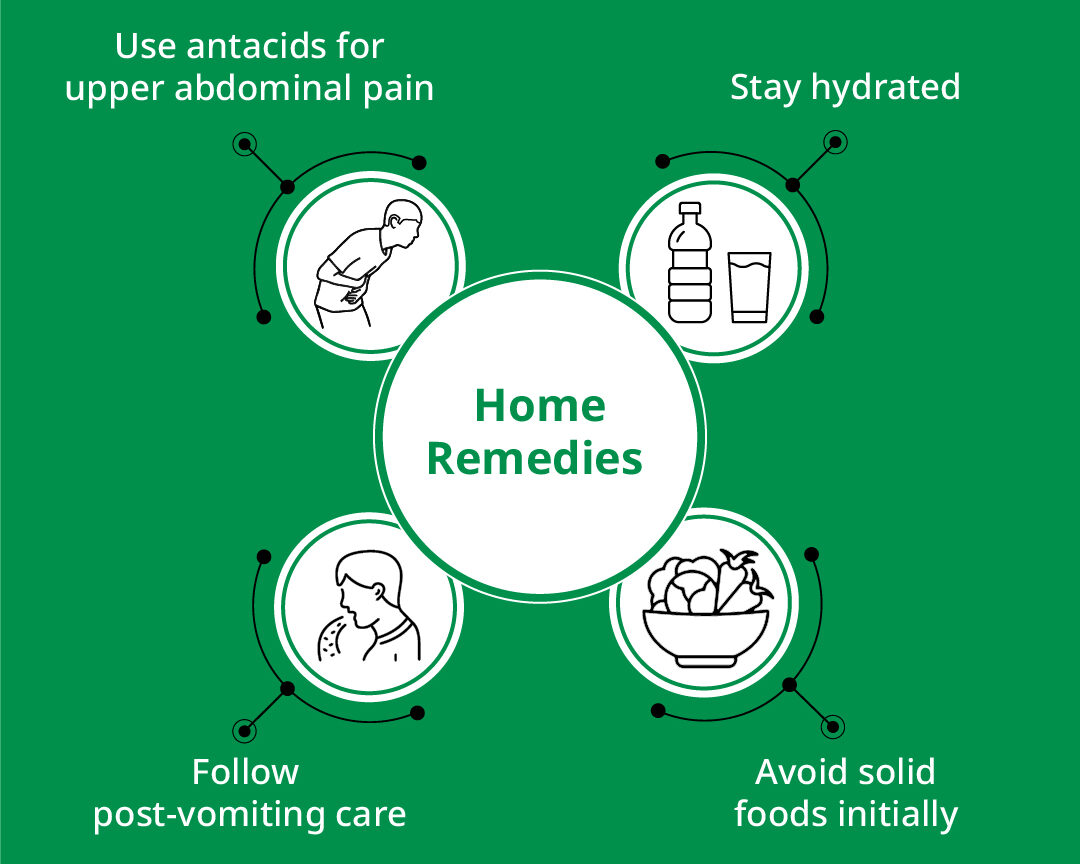 Use antacids for upper abdominal pain

Stay hydrated

Home Remedies

Follow post-vomiting care

Avoid solid foods initially